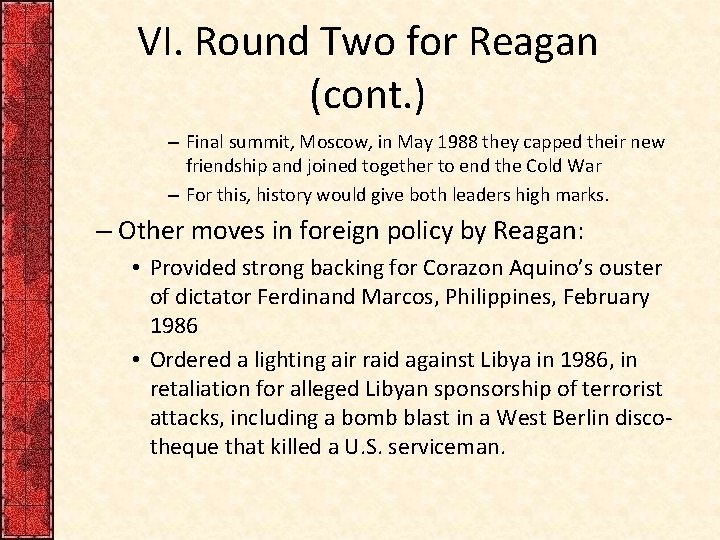 VI. Round Two for Reagan (cont.)

– Final summit, Moscow, in May 1988 they capped their new friendship and joined together to end the Cold War

– For this, history would give both leaders high marks.

– Other moves in foreign policy by Reagan:

• Provided strong backing for Corazon Aquino's ouster of dictator Ferdinand Marcos, Philippines, February 1986

• Ordered a lighting air raid against Libya in 1986, in retaliation for alleged Libyan sponsorship of terrorist attacks, including a bomb blast in a West Berlin discotheque that killed a U.S. serviceman.